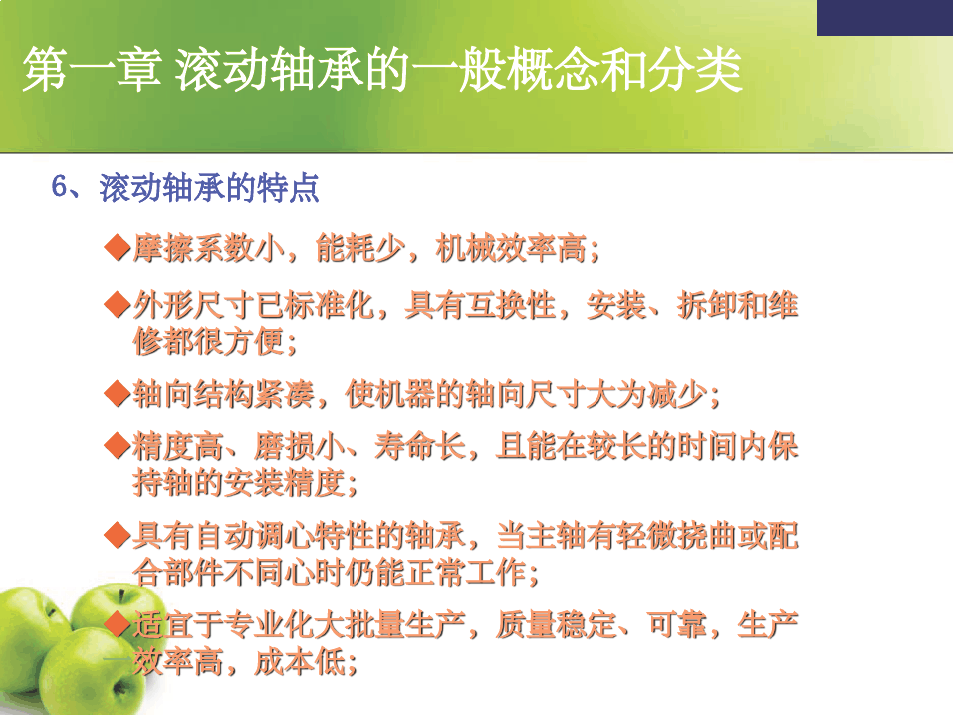 第一章 滚动轴承的一般概念和分类

6、滚动轴承的特点

◆摩擦系数小，能耗少，机械效率高；

◆外形尺寸已标准化，具有互换性，安装、拆卸和维修都很方便；

◆轴向结构紧凑，使机器的轴向尺寸大为减少；

◆精度高、磨损小、寿命长，且能在较长的时间内保持轴的安装精度；

◆具有自动调心特性的轴承，当主轴有轻微挠曲或配合部件不同心时仍能正常工作；

◆适宜于专业化大批量生产，质量稳定、可靠，生产效率高，成本低；